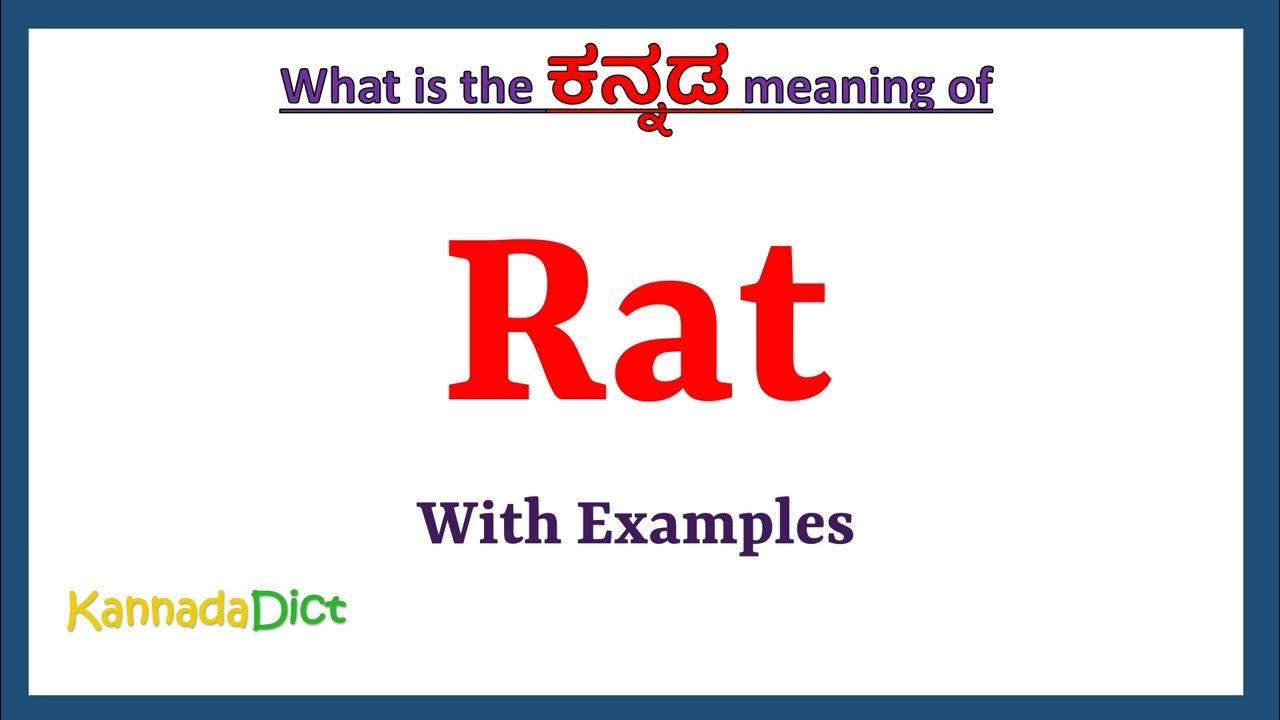 What is the ಕನ್ನಡ meaning of

Rat

With Examples

KannadaDict